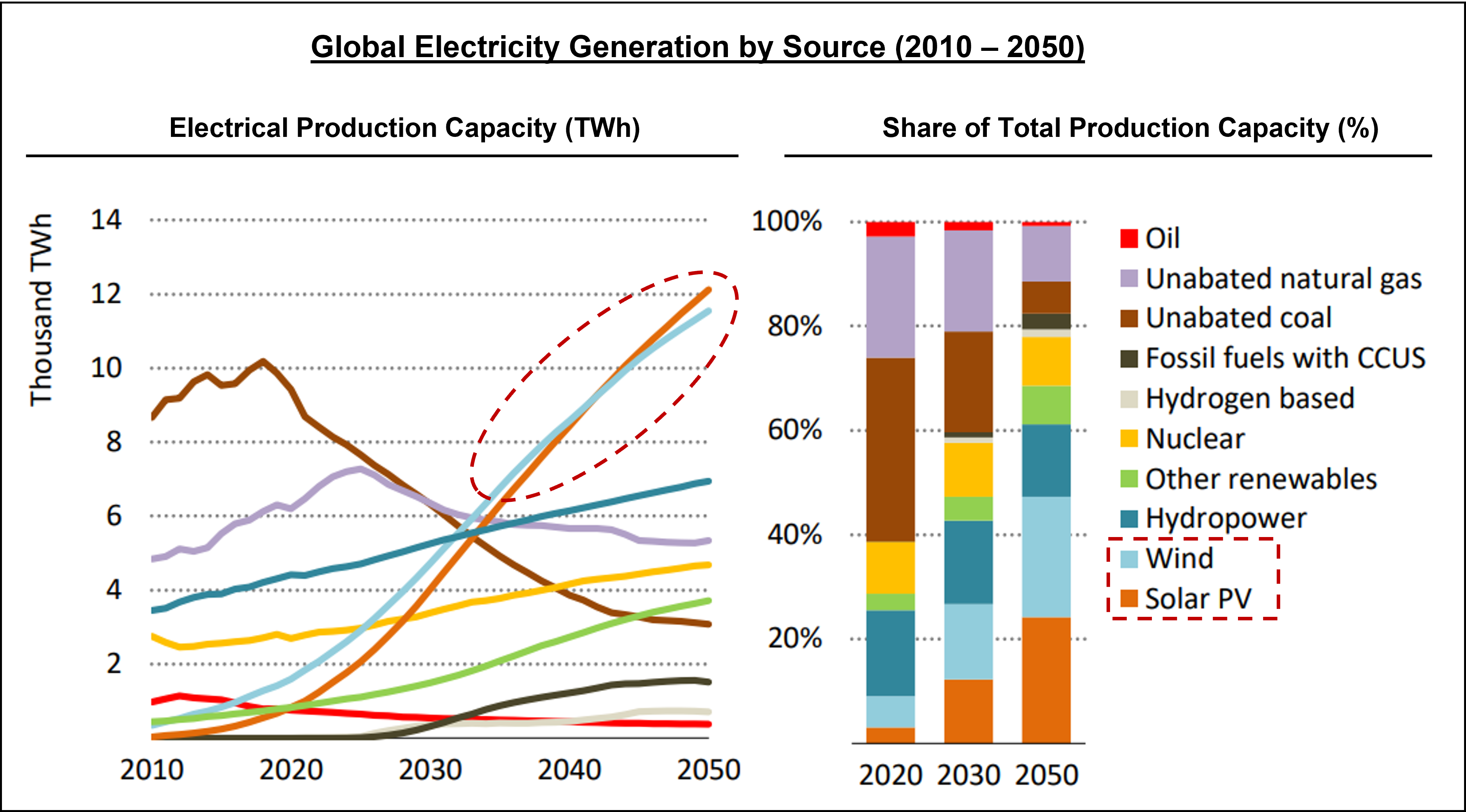 Global Electricity Generation by Source (2010 – 2050)

Electrical Production Capacity (TWh)

Thousand TWh

14
12
10
8
6
4
2

2010 2020 2030 2040 2050

Share of Total Production Capacity (%)

100%
80%
60%
40%
20%

2020 2030 2050

Oil
Unabated natural gas
Unabated coal
Fossil fuels with CCUS
Hydrogen based
Nuclear
Other renewables
Hydropower
Wind
Solar PV